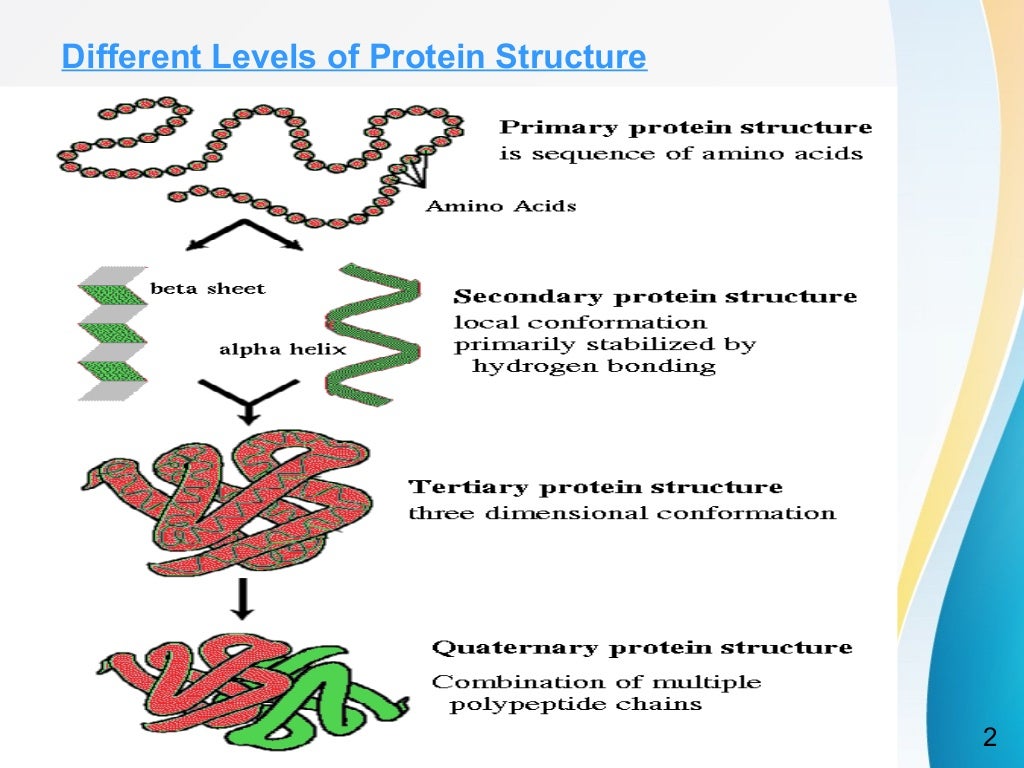 Different Levels of Protein Structure

Primary protein structure
is sequence of amino acids

Amino Acids

beta sheet

alpha helix

Secondary protein structure
local conformation
primarily stabilized by
hydrogen bonding

Tertiary protein structure
three dimensional conformation

Quaternary protein structure
Combination of multiple
polypeptide chains

2